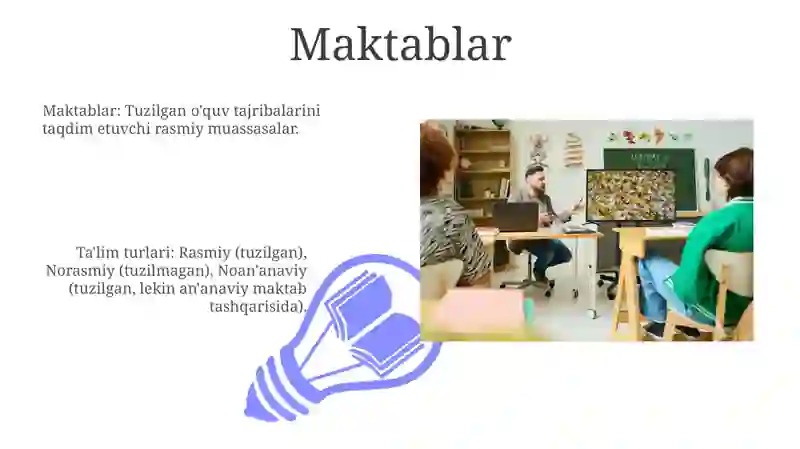 Maktablar

Maktablar: Tuzilgan o'quv tajribalarini taqdim etuvchi rasmiy muassasalar.

Ta'lim turlari: Rasmiy (tuzilgan), Norasmiy (tuzilmagan), Noan'anaviy (tuzilgan, lekin an'anaviy maktab tashqarisida).